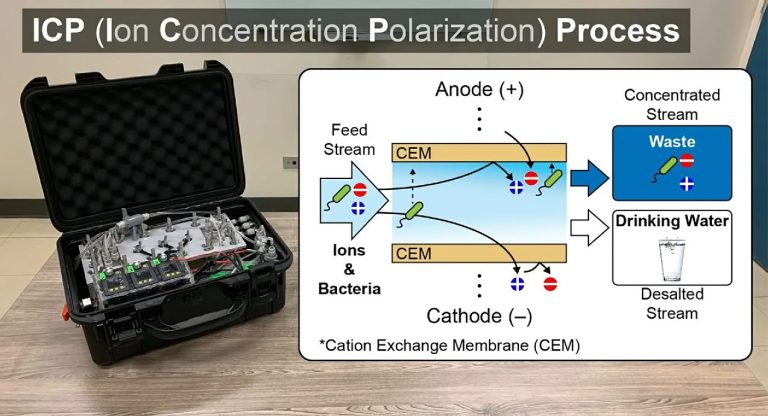 ICP (Ion Concentration Polarization) Process

Anode (+)

Feed Stream

CEM

Ions & Bacteria

CEM

Cathode (–)

Concentrated Stream

Waste

Drinking Water

Desalted Stream

*Cation Exchange Membrane (CEM)